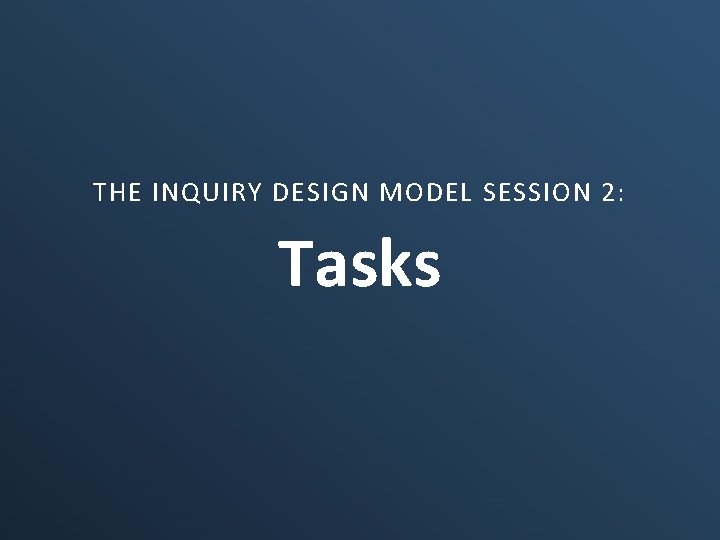 THE INQUIRY DESIGN MODEL SESSION 2:

Tasks